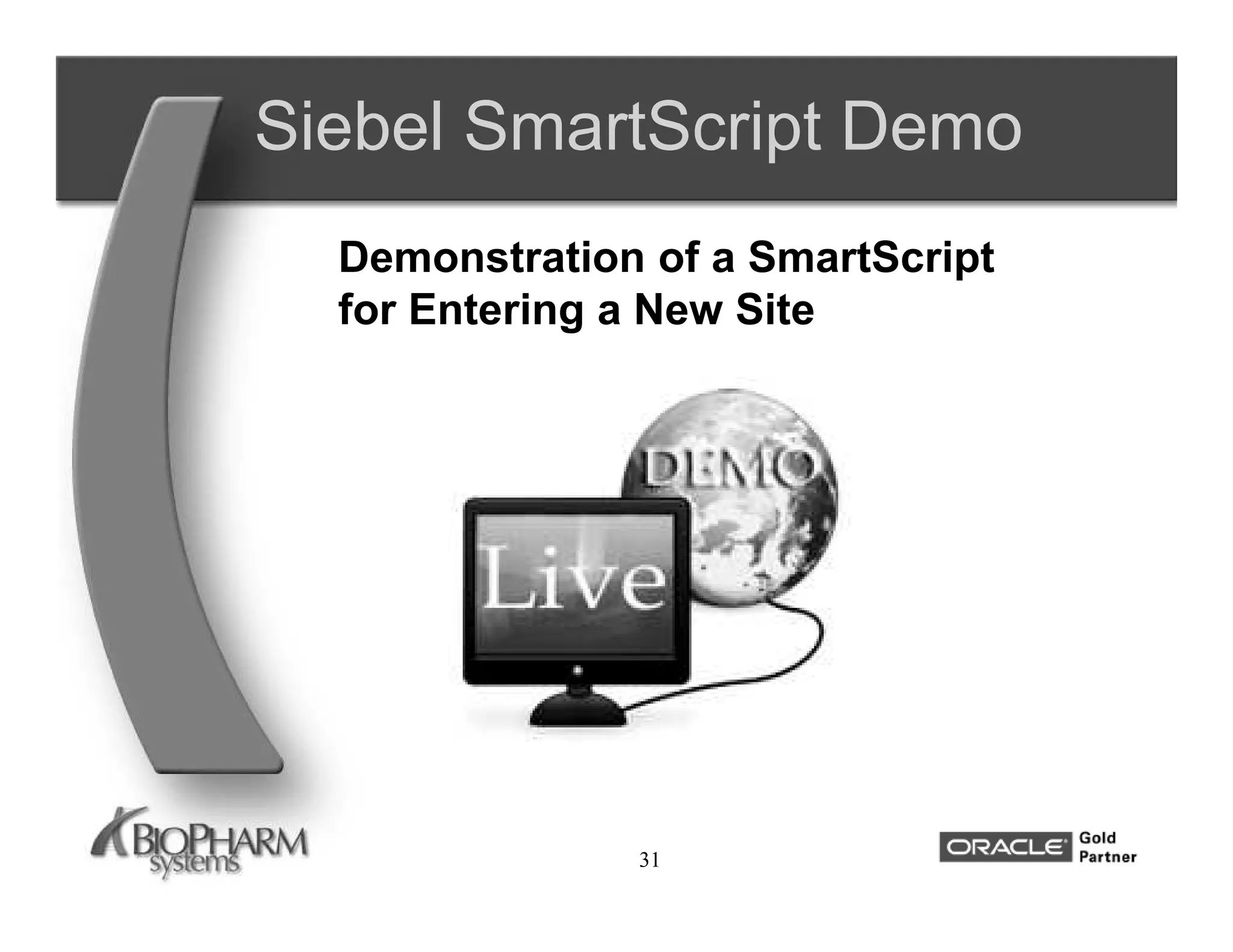 Siebel SmartScript Demo

Demonstration of a SmartScript for Entering a New Site

DEMO

Live

BIOPHARM systems

31

ORACLE Gold Partner